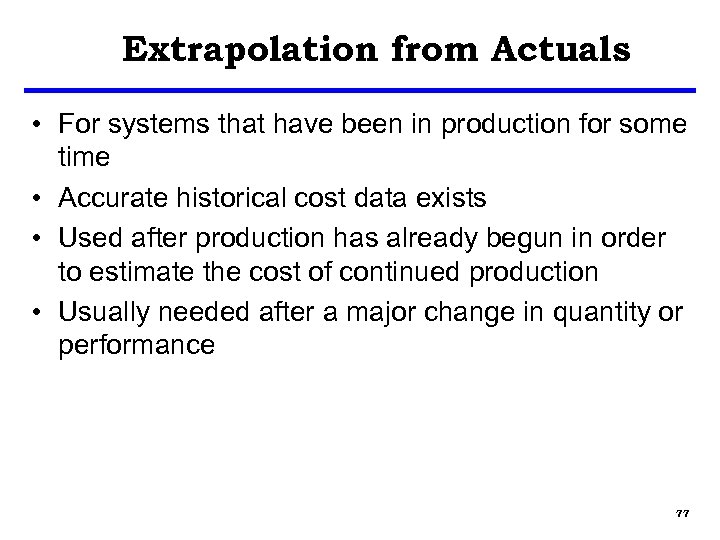 Extrapolation from Actuals

• For systems that have been in production for some time
• Accurate historical cost data exists
• Used after production has already begun in order to estimate the cost of continued production
• Usually needed after a major change in quantity or performance

77